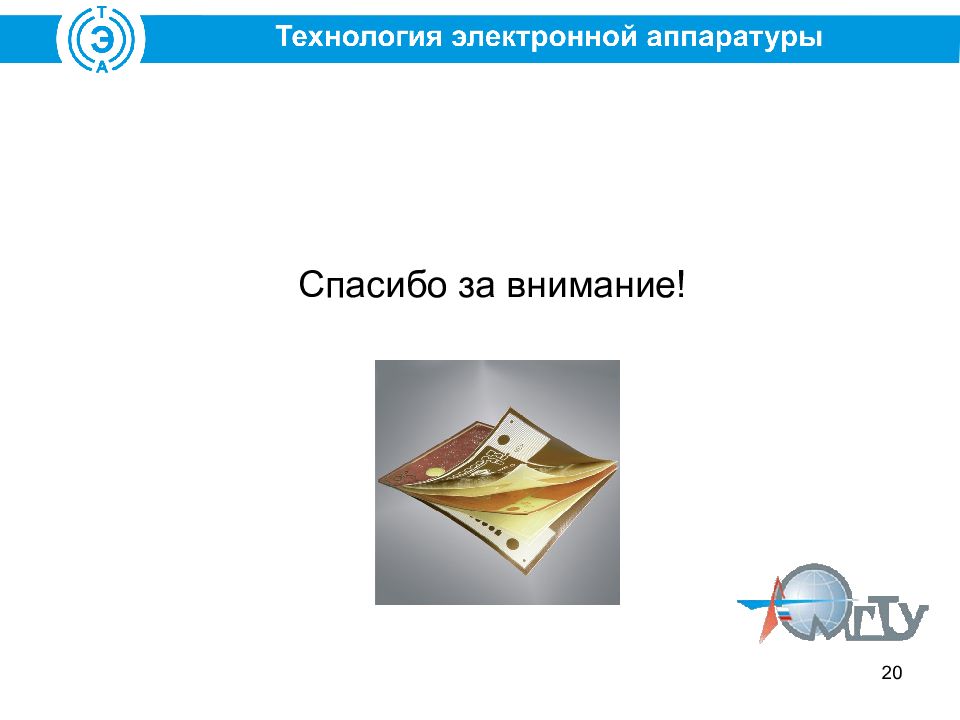 Т
Э
А

Технология электронной аппаратуры

Спасибо за внимание!

МГТУ

20